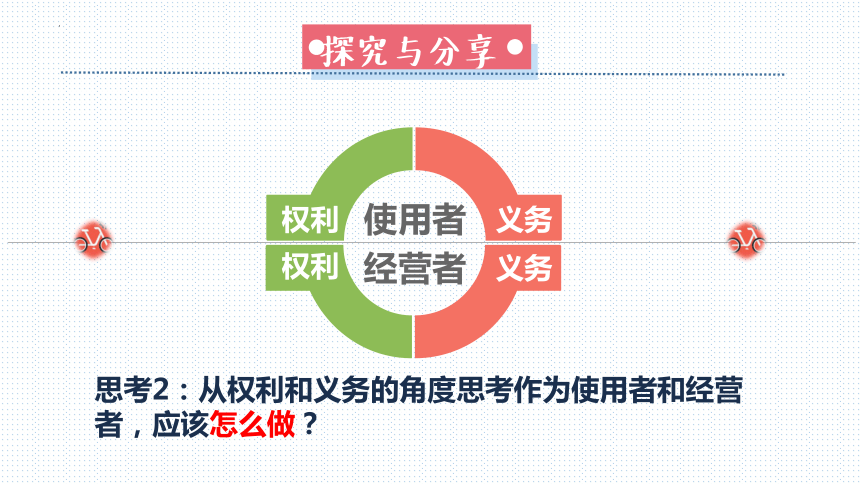 探究与分享

权利 使用者 义务

权利 经营者 义务

思考2：从权利和义务的角度思考作为使用者和经营者，应该怎么做？